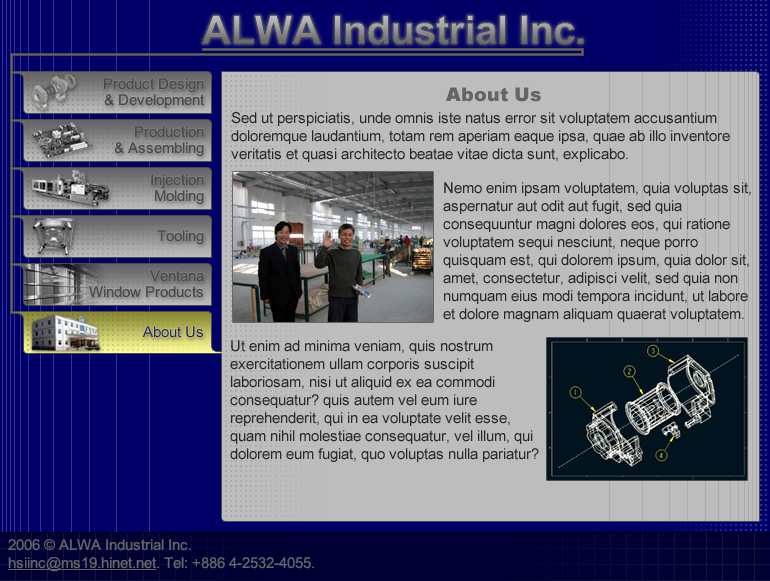 ALWA Industrial Inc.

Product Design & Development

Production & Assembling

Injection Molding

Tooling

Ventana Window Products

About Us

About Us

Sed ut perspiciatis, unde omnis iste natus error sit voluptatem accusantium doloremque laudantium, totam rem aperiam eaque ipsa, quae ab illo inventore veritatis et quasi architecto beatae vitae dicta sunt, explicabo.

Nemo enim ipsam voluptatem, quia voluptas sit, aspernatur aut odit aut fugit, sed quia consequuntur magni dolores eos, qui ratione voluptatem sequi nesciunt, neque porro quisquam est, qui dolorem ipsum, quia dolor sit, amet, consectetur, adipisci velit, sed quia non numquam eius modi tempora incidunt, ut labore et dolore magnam aliquam quaerat voluptatem.

Ut enim ad minima veniam, quis nostrum exercitationem ullam corporis suscipit laboriosam, nisi ut aliquid ex ea commodi consequatur? quis autem vel eum iure reprehenderit, qui in ea voluptate velit esse, quam nihil molestiae consequatur, vel illum, qui dolorem eum fugiat, quo voluptas nulla pariatur?

1
2
3
4

2006 © ALWA Industrial Inc.
hsiinc@ms19.hinet.net. Tel: +886 4-2532-4055.